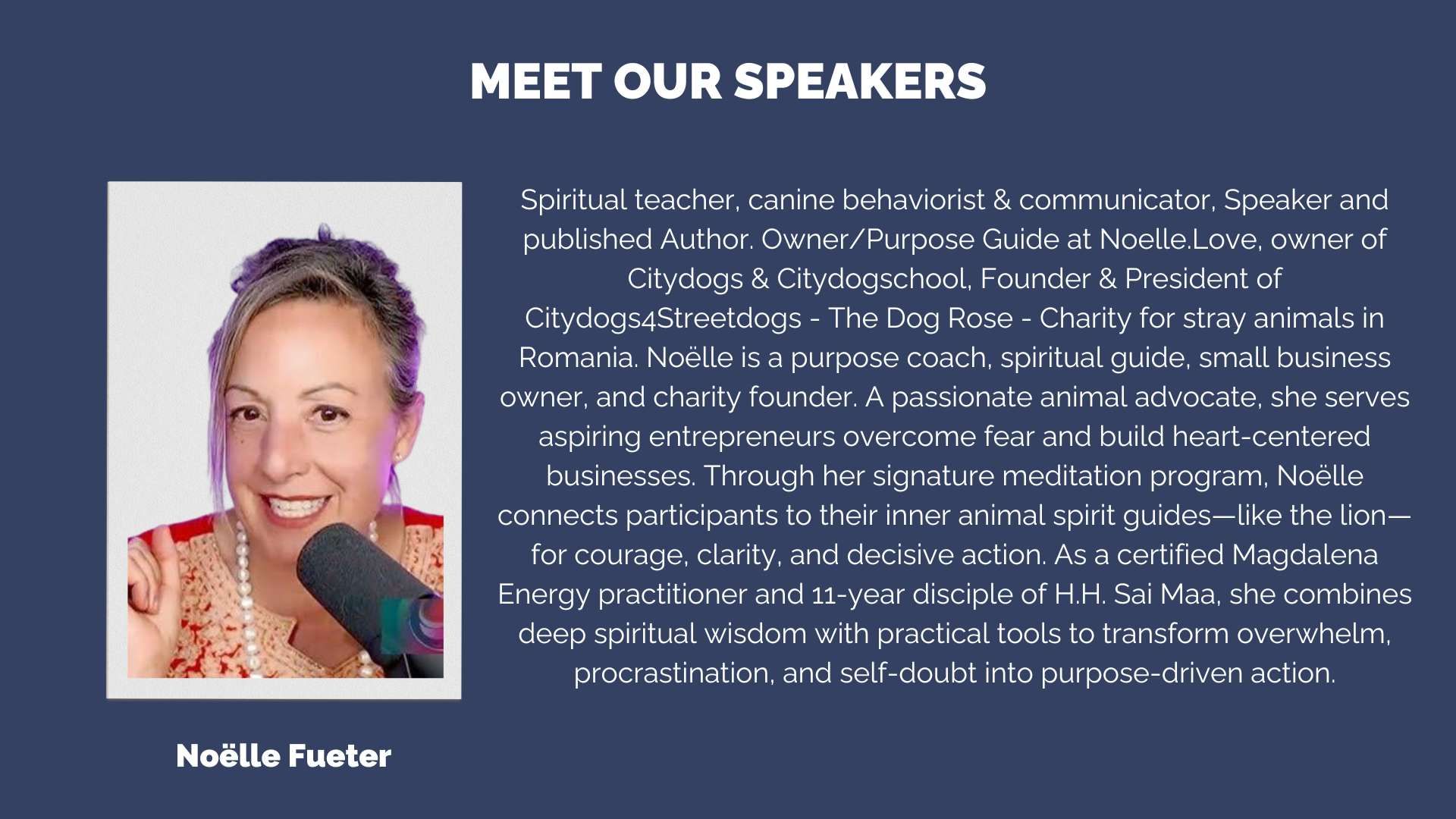 MEET OUR SPEAKERS

Spiritual teacher, canine behaviorist & communicator, Speaker and published Author. Owner/Purpose Guide at Noelle.Love, owner of Citydogs & Citydogschool, Founder & President of Citydogs4Streetdogs - The Dog Rose - Charity for stray animals in Romania. Noëlle is a purpose coach, spiritual guide, small business owner, and charity founder. A passionate animal advocate, she serves aspiring entrepreneurs overcome fear and build heart-centered businesses. Through her signature meditation program, Noëlle connects participants to their inner animal spirit guides—like the lion—for courage, clarity, and decisive action. As a certified Magdalena Energy practitioner and 11-year disciple of H.H. Sai Maa, she combines deep spiritual wisdom with practical tools to transform overwhelm, procrastination, and self-doubt into purpose-driven action.

Noëlle Fueter